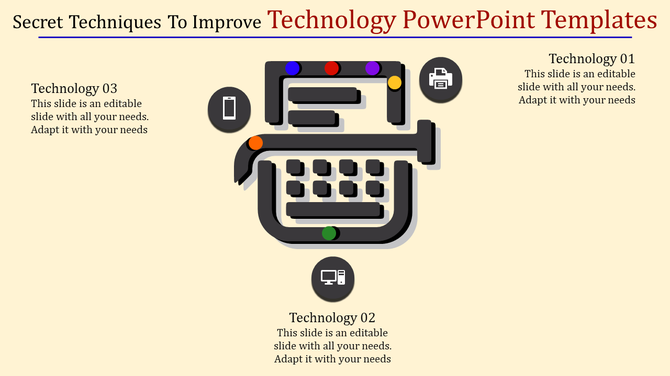 Secret Techniques To Improve Technology PowerPoint Templates

Technology 03
This slide is an editable slide with all your needs. Adapt it with your needs

Technology 01
This slide is an editable slide with all your needs. Adapt it with your needs

Technology 02
This slide is an editable slide with all your needs. Adapt it with your needs